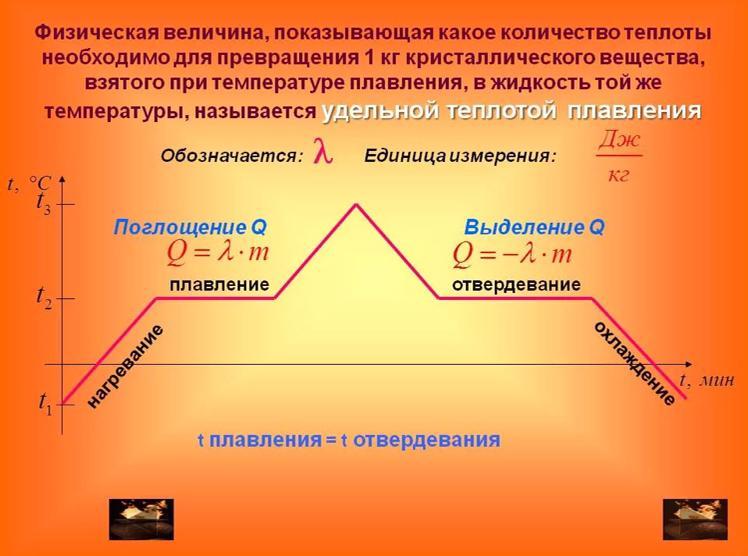 Физическая величина, показывающая какое количество теплоты необходимо для превращения 1 кг кристаллического вещества, взятого при температуре плавления, в жидкость той же температуры, называется удельной теплотой плавления

Обозначается: $\lambda$ Единица измерения: $\frac{Дж}{кг}$

$t, °C$

$t_3$

$t_2$

$t_1$

Поглощение Q

$Q = \lambda \cdot m$

плавление

Выделение Q

$Q = -\lambda \cdot m$

отвердевание

нагревание

охлаждение

$t$, мин

t плавления = t отвердевания